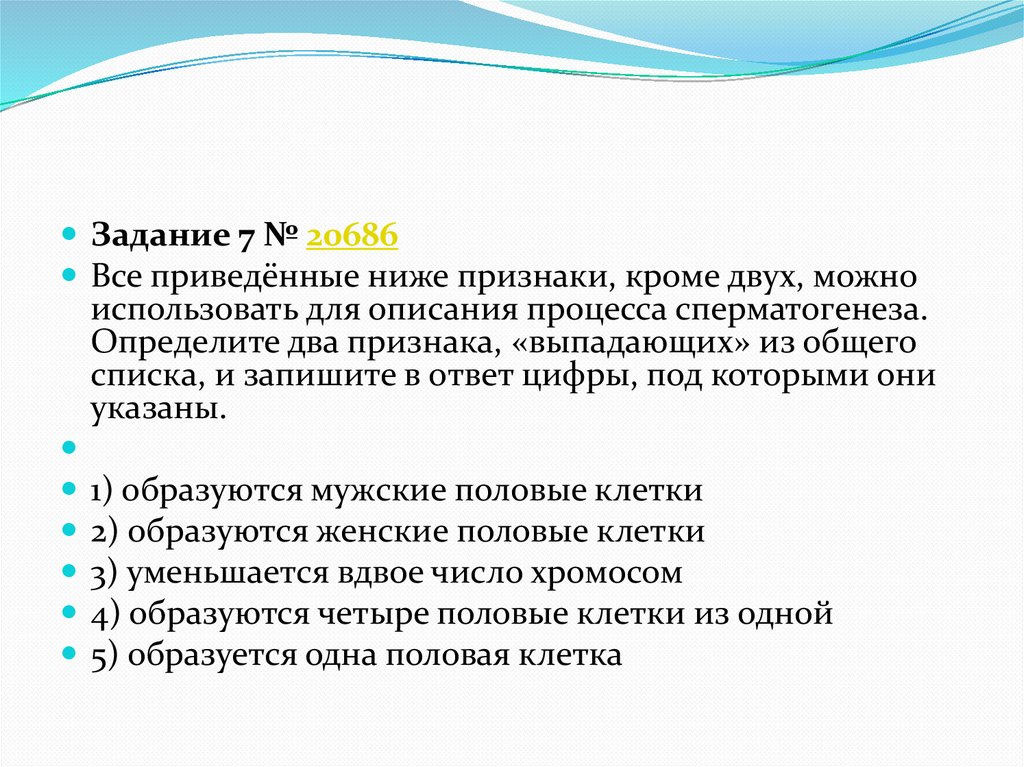 Задание 7 № 20686

Все приведённые ниже признаки, кроме двух, можно использовать для описания процесса сперматогенеза. Определите два признака, «выпадающих» из общего списка, и запишите в ответ цифры, под которыми они указаны.

1) образуются мужские половые клетки

2) образуются женские половые клетки

3) уменьшается вдвое число хромосом

4) образуются четыре половые клетки из одной

5) образуется одна половая клетка